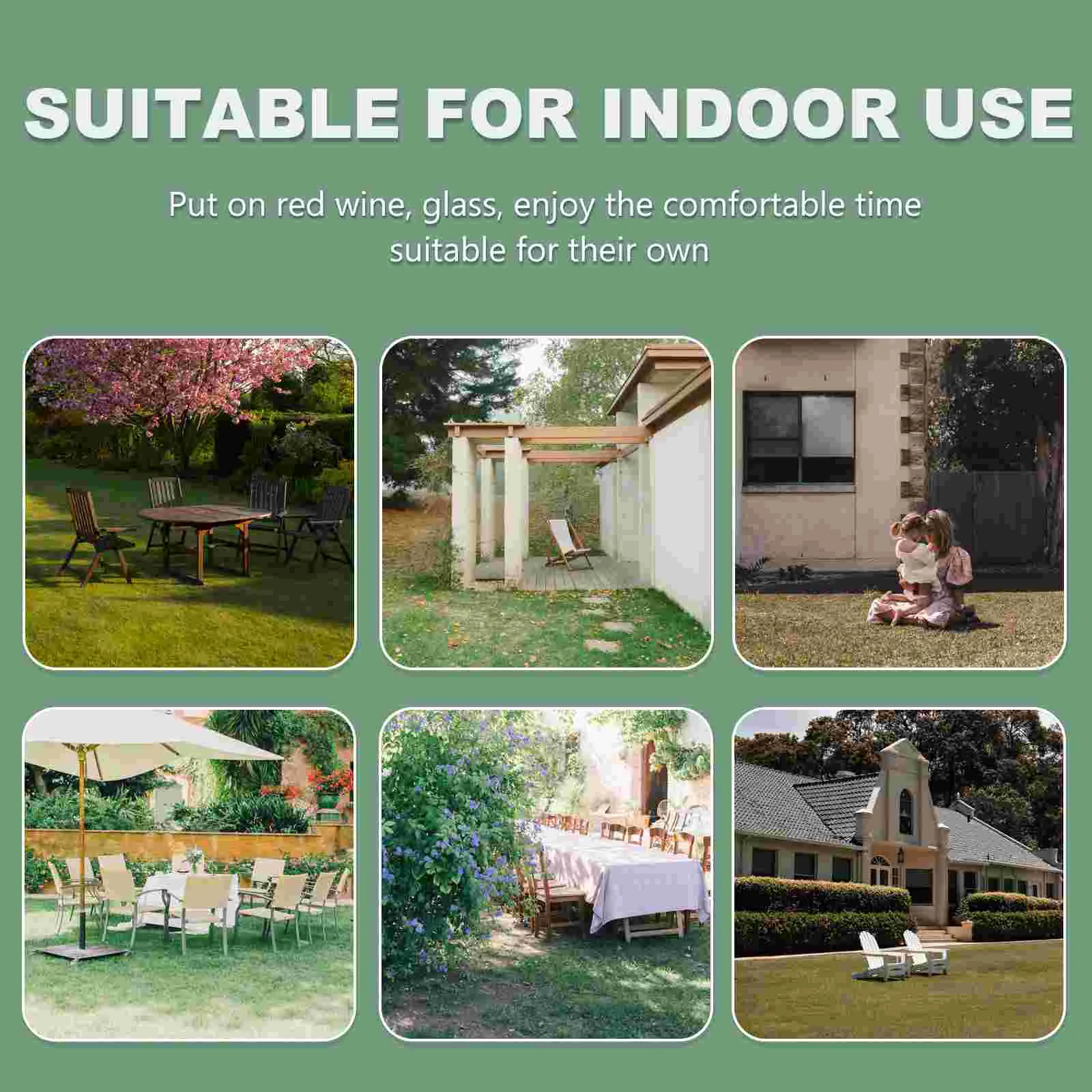 SUITABLE FOR INDOOR USE

Put on red wine, glass, enjoy the comfortable time suitable for their own